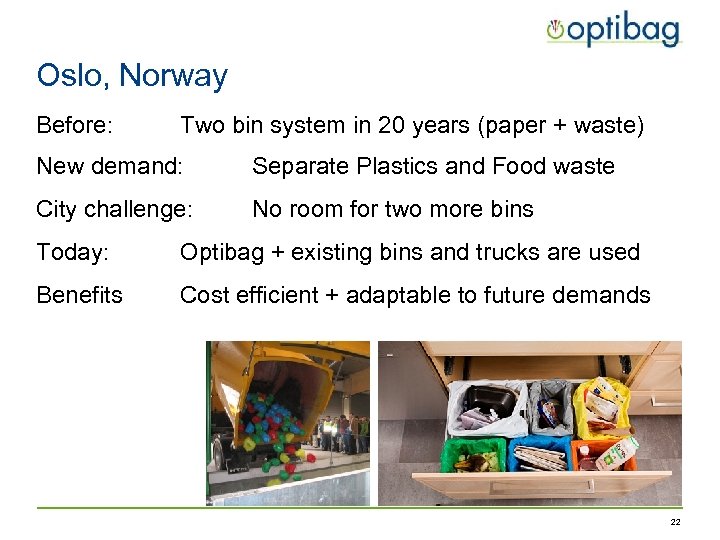 optibag

Oslo, Norway

Before: Two bin system in 20 years (paper + waste)

New demand: Separate Plastics and Food waste

City challenge: No room for two more bins

Today: Optibag + existing bins and trucks are used

Benefits Cost efficient + adaptable to future demands

22